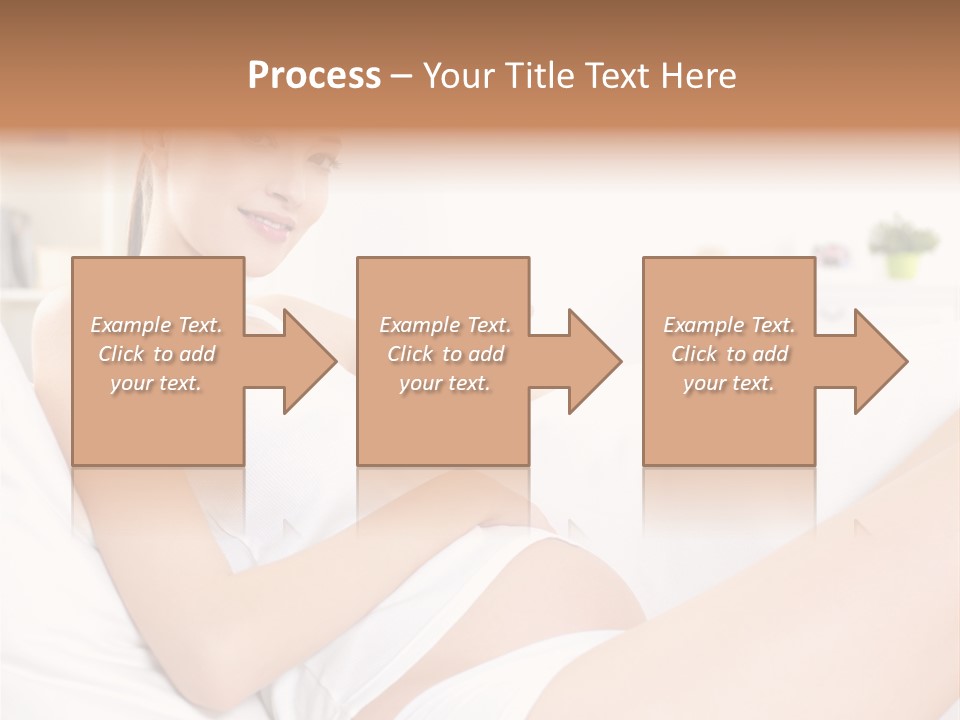 Process – Your Title Text Here

Example Text. Click to add your text.

Example Text. Click to add your text.

Example Text. Click to add your text.